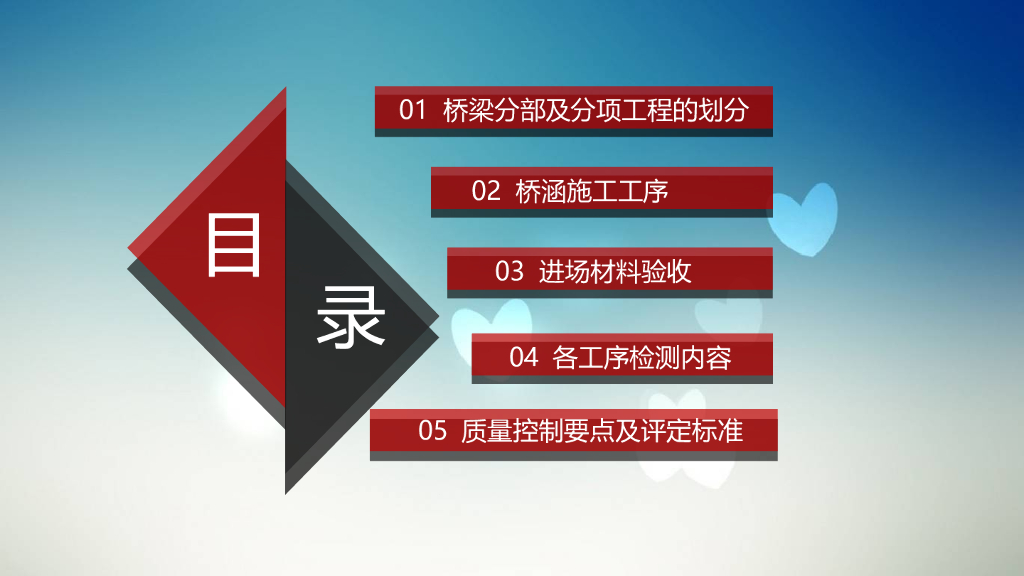 目
录

01 桥梁分部及分项工程的划分

02 桥涵施工工序

03 进场材料验收

04 各工序检测内容

05 质量控制要点及评定标准